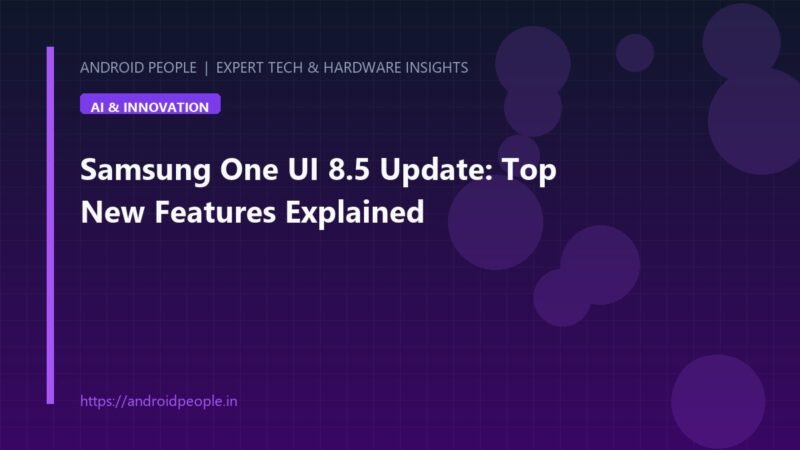 ANDROID PEOPLE | EXPERT TECH & HARDWARE INSIGHTS

AI & INNOVATION

Samsung One UI 8.5 Update: Top New Features Explained

https://androidpeople.in